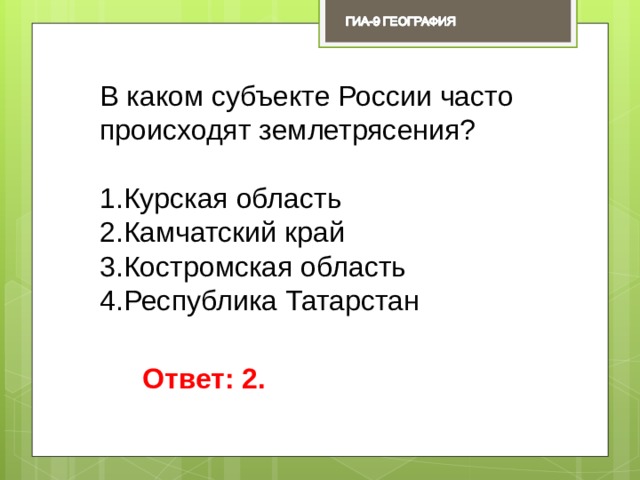 ГИА-9 ГЕОГРАФИЯ

В каком субъекте России часто происходят землетрясения?

1.Курская область
2.Камчатский край
3.Костромская область
4.Республика Татарстан

Ответ: 2.